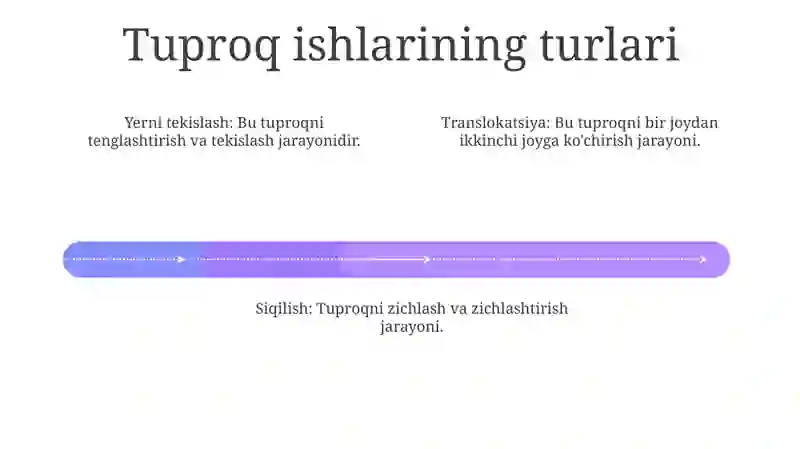 Tuproq ishlarining turlari

Yerni tekislash: Bu tuproqni tenglashtirish va tekislash jarayonidir.

Translokatsiya: Bu tuproqni bir joydan ikkinchi joyga ko'chirish jarayoni.

Siqilish: Tuproqni zichlash va zichlashtirish jarayoni.